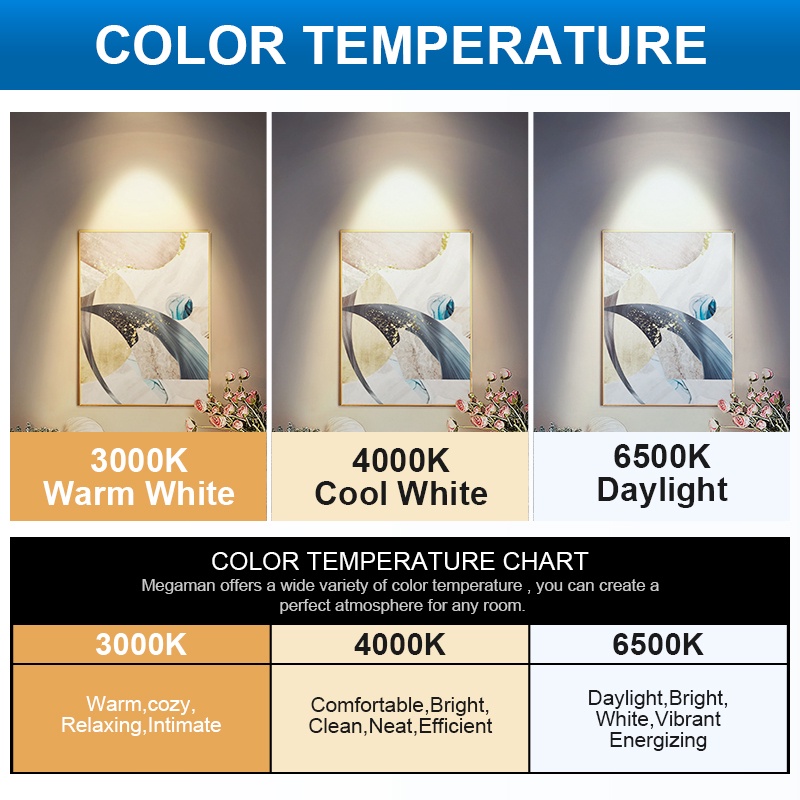 COLOR TEMPERATURE

3000K
Warm White

4000K
Cool White

6500K
Daylight

COLOR TEMPERATURE CHART
Megaman offers a wide variety of color temperature , you can create a perfect atmosphere for any room.

| 3000K | 4000K | 6500K |
|---|---|---|
| Warm,cozy, Relaxing,Intimate | Comfortable,Bright, Clean,Neat,Efficient | Daylight,Bright, White,Vibrant Energizing |